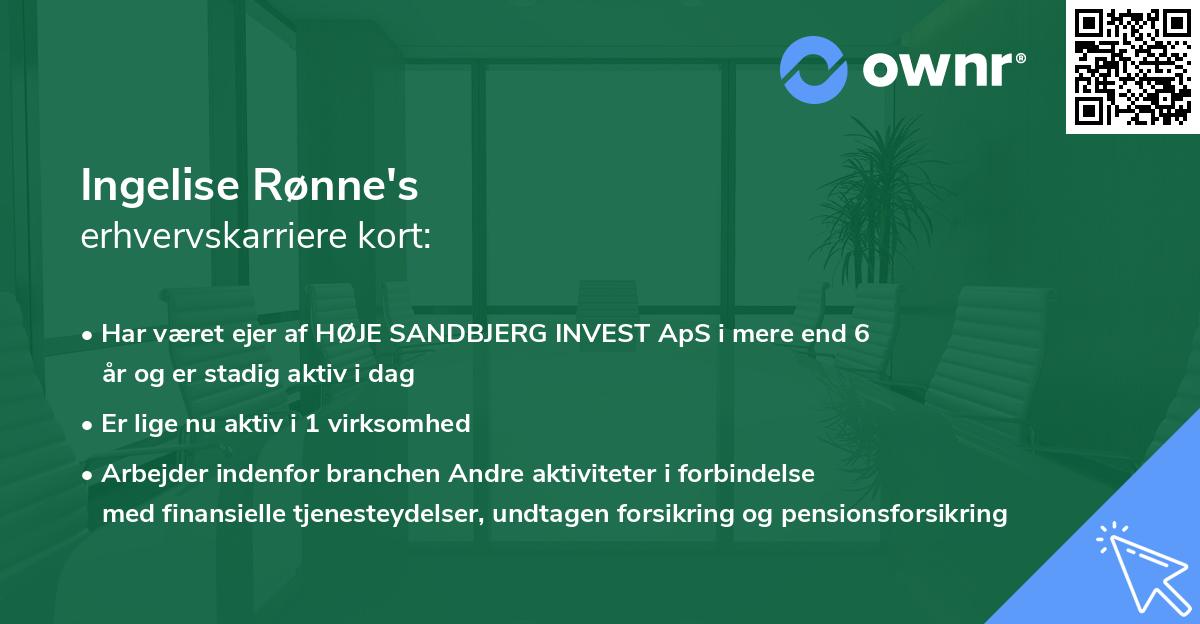 ownr®

Ingelise Rønne's
erhvervskarriere kort:

• Har været ejer af HØJE SANDBJERG INVEST ApS i mere end 6 år og er stadig aktiv i dag

• Er lige nu aktiv i 1 virksomhed

• Arbejder indenfor branchen Andre aktiviteter i forbindelse med finansielle tjenesteydelser, undtagen forsikring og pensionsforsikring